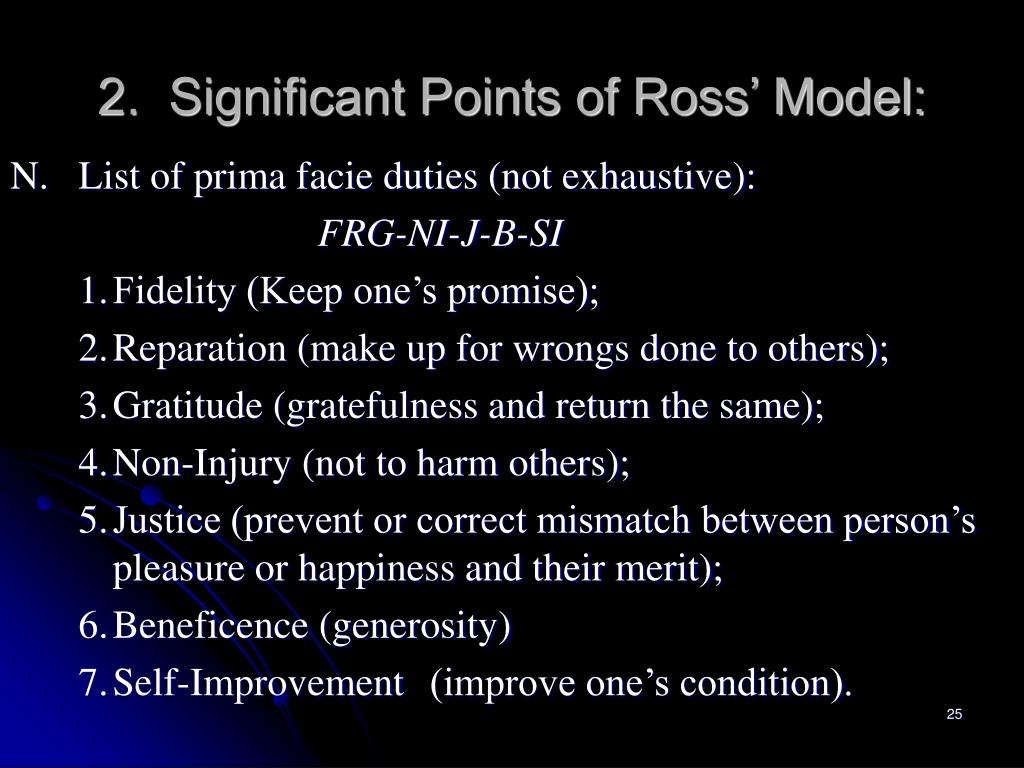 2. Significant Points of Ross’ Model:

N. List of prima facie duties (not exhaustive):

FRG-NI-J-B-SI

1. Fidelity (Keep one’s promise);
2. Reparation (make up for wrongs done to others);
3. Gratitude (gratefulness and return the same);
4. Non-Injury (not to harm others);
5. Justice (prevent or correct mismatch between person’s pleasure or happiness and their merit);
6. Beneficence (generosity)
7. Self-Improvement (improve one’s condition).

25